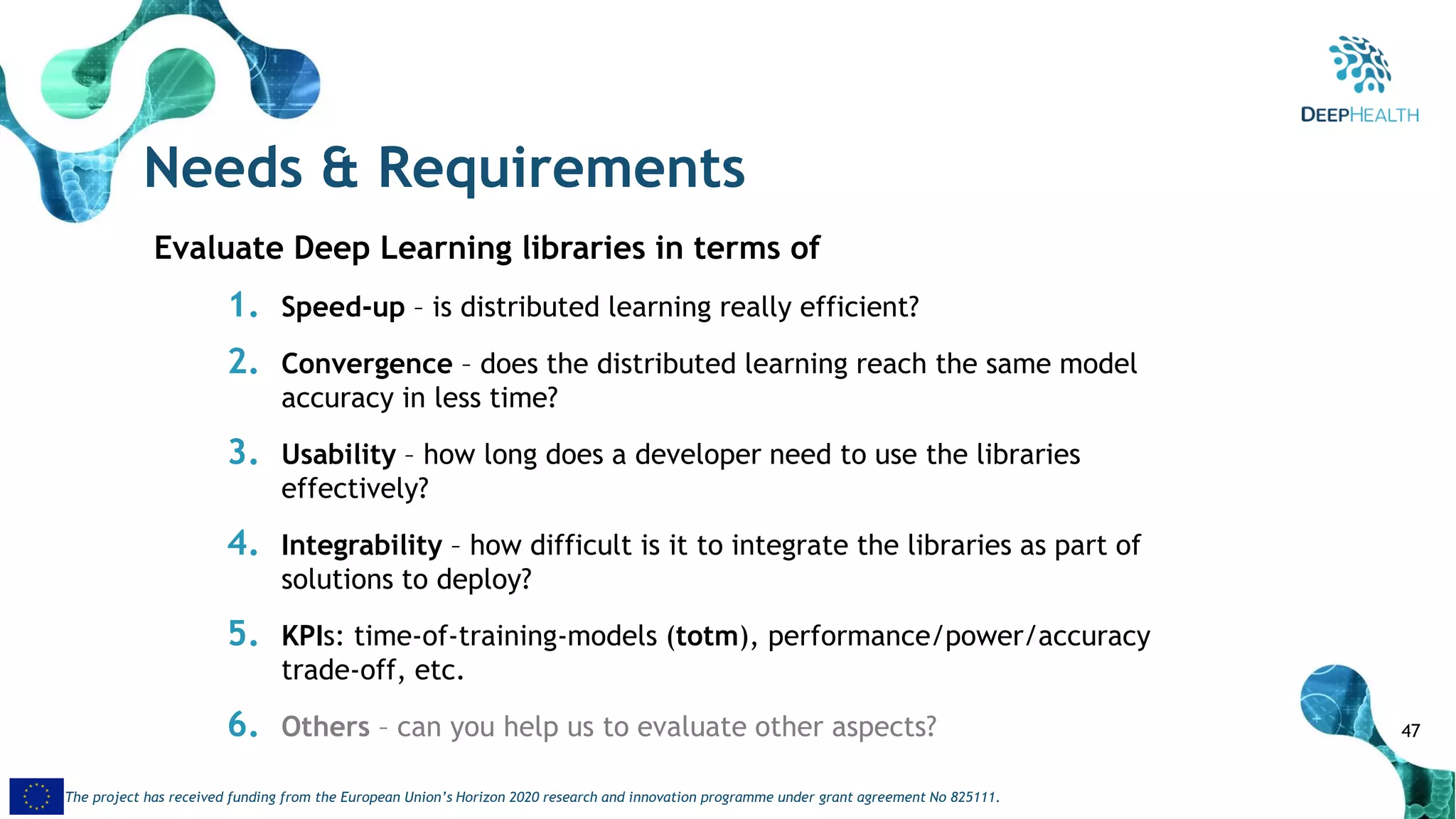 DEEPHEALTH

Needs & Requirements

Evaluate Deep Learning libraries in terms of

1. Speed-up – is distributed learning really efficient?

2. Convergence – does the distributed learning reach the same model accuracy in less time?

3. Usability – how long does a developer need to use the libraries effectively?

4. Integrability – how difficult is it to integrate the libraries as part of solutions to deploy?

5. KPIs: time-of-training-models (totm), performance/power/accuracy trade-off, etc.

6. Others – can you help us to evaluate other aspects?

47

The project has received funding from the European Union's Horizon 2020 research and innovation programme under grant agreement No 825111.